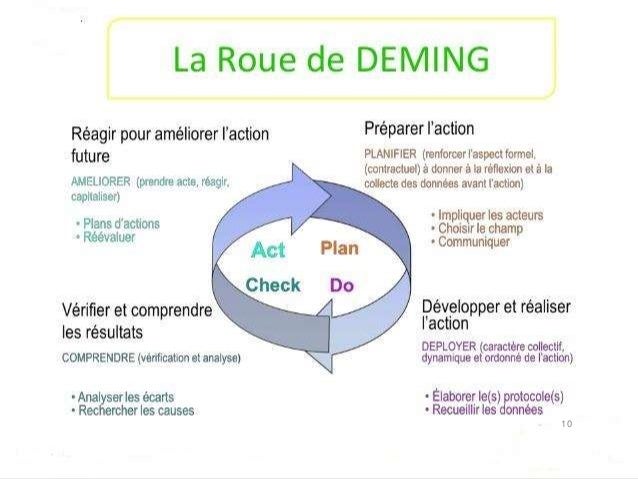 La Roue de DEMING

Réagir pour améliorer l'action future

AMELIORER (prendre acte, réagir, capitaliser)

• Plans d'actions
• Réévaluer

Préparer l'action

PLANIFIER (renforcer l'aspect formel, (contractuel) à donner à la réflexion et à la collecte des données avant l'action)

• Impliquer les acteurs
• Choisir le champ
• Communiquer

Act
Plan
Check
Do

Vérifier et comprendre les résultats

COMPRENDRE (vérification et analyse)

• Analyser les écarts
• Rechercher les causes

Développer et réaliser l'action

DEPLOYER (caractère collectif, dynamique et ordonné de l'action)

• Élaborer le(s) protocole(s)
• Recueillir les données

10